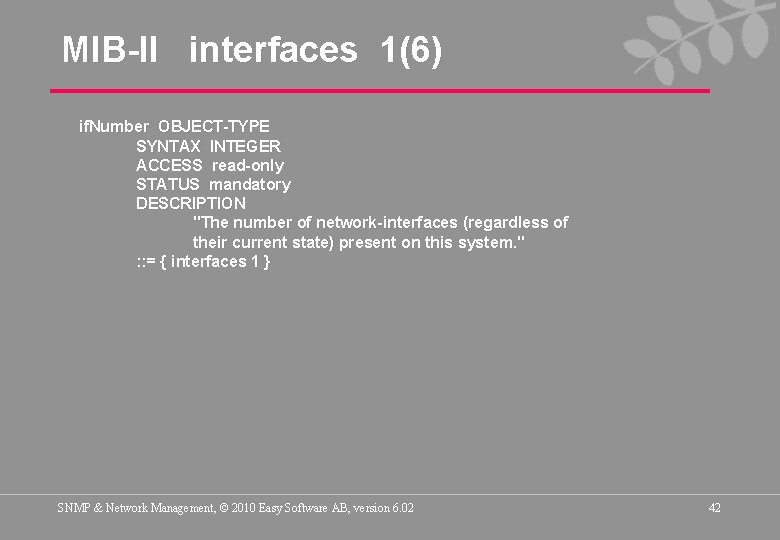 MIB-II interfaces 1(6)

ifNumber OBJECT-TYPE
SYNTAX INTEGER
ACCESS read-only
STATUS mandatory
DESCRIPTION
"The number of network-interfaces (regardless of their current state) present on this system."
::= { interfaces 1 }

SNMP & Network Management, © 2010 Easy Software AB, version 6.02

42